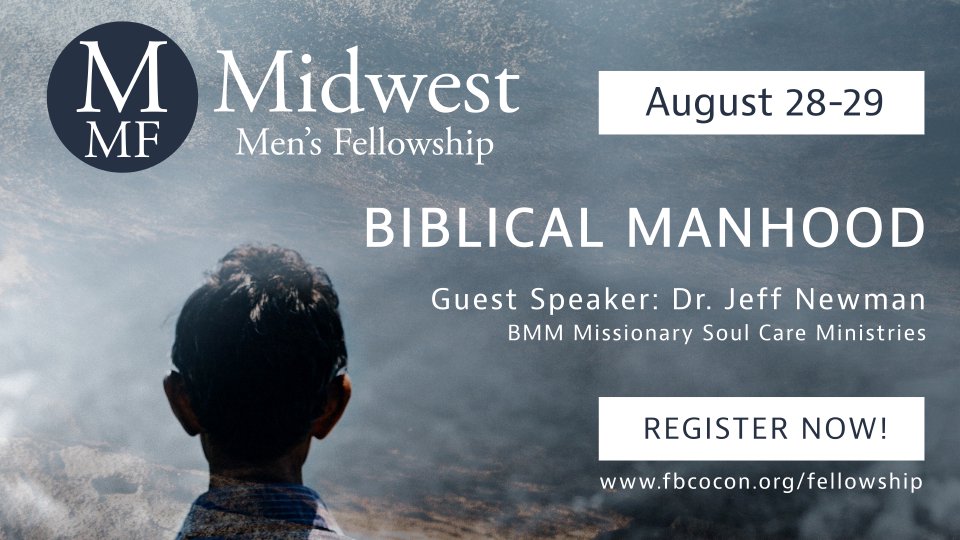 M
MF
Midwest
Men's Fellowship

August 28-29

BIBLICAL MANHOOD

Guest Speaker: Dr. Jeff Newman
BMM Missionary Soul Care Ministries

REGISTER NOW!

www.fbcocon.org/fellowship